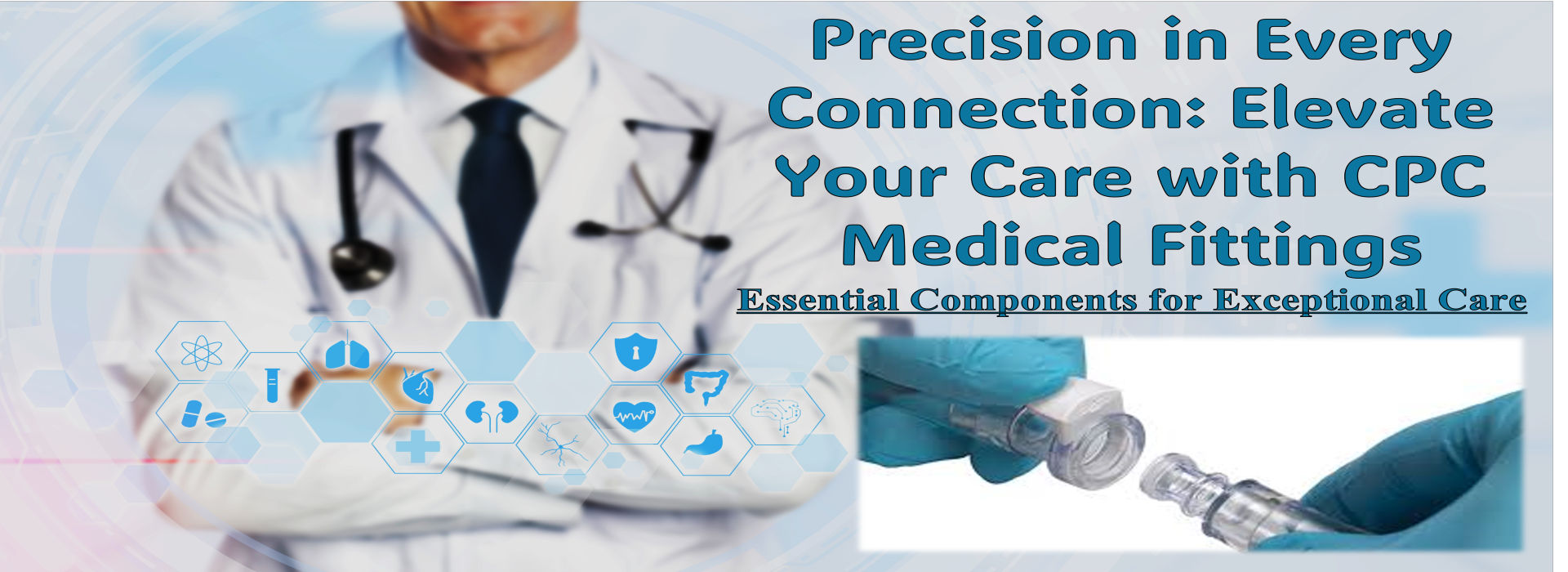 Precision in Every Connection: Elevate Your Care with CPC Medical Fittings

Essential Components for Exceptional Care